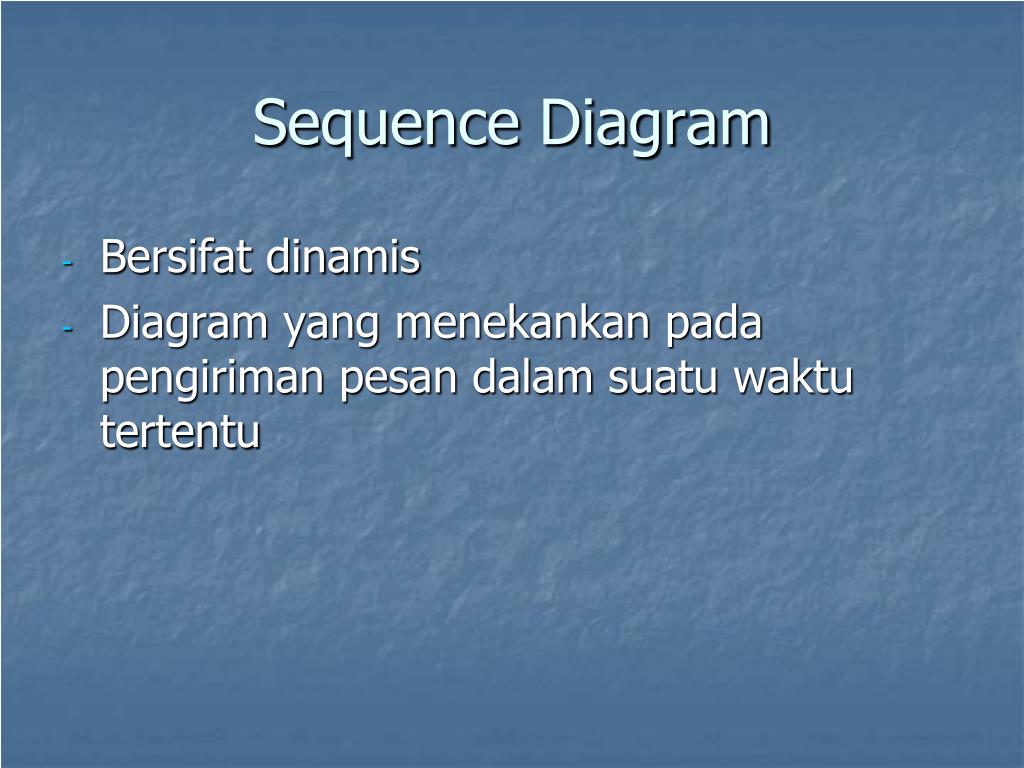 Sequence Diagram

- Bersifat dinamis
- Diagram yang menekankan pada pengiriman pesan dalam suatu waktu tertentu